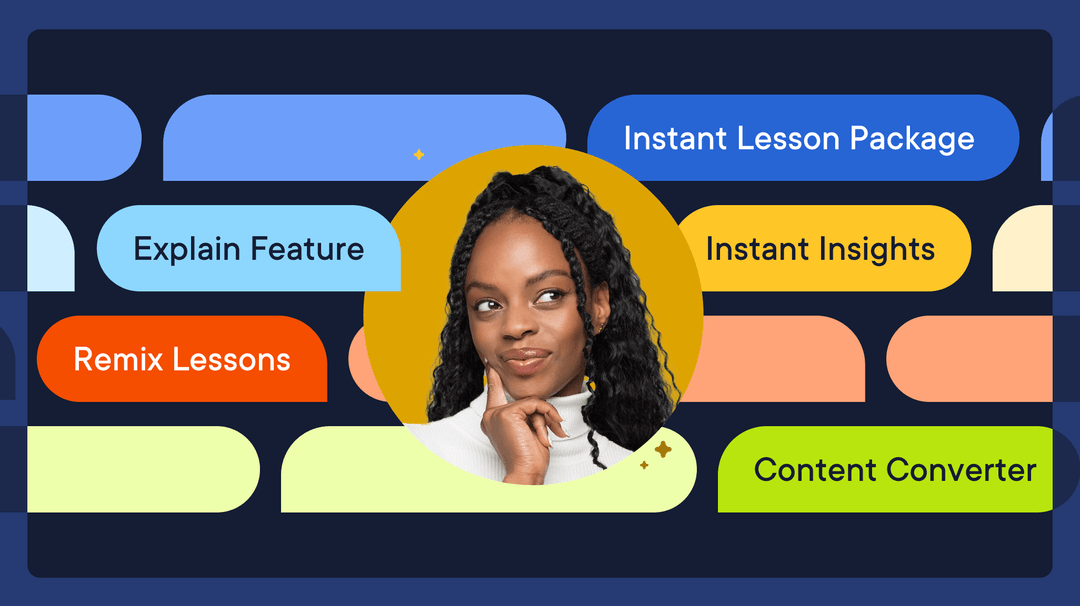 Instant Lesson Package

Explain Feature

Instant Insights

Remix Lessons

Content Converter